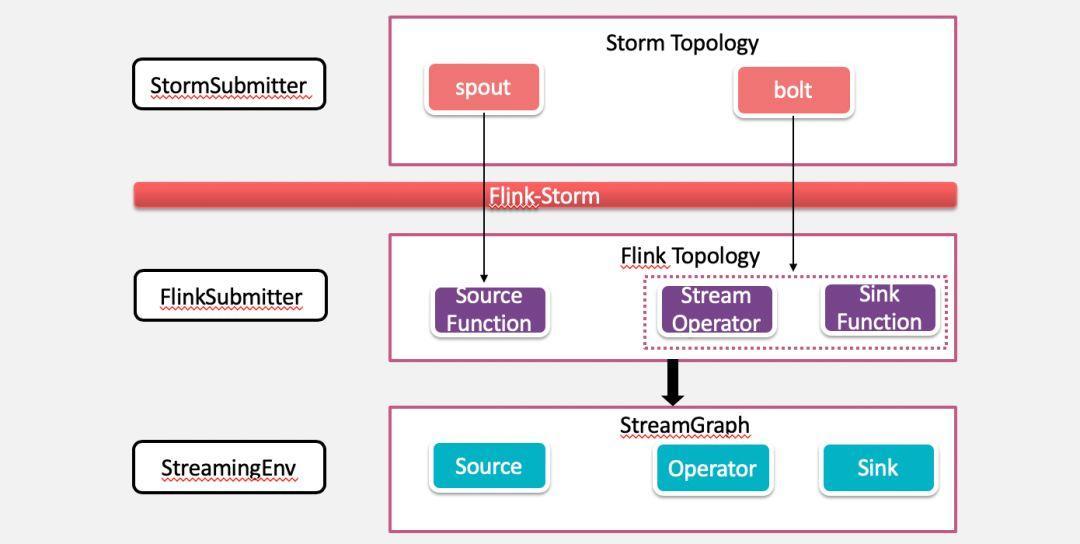 StormSubmitter

Storm Topology

spout

bolt

Flink-Storm

FlinkSubmitter

Flink Topology

Source Function

Stream Operator

Sink Function

StreamingEnv

StreamGraph

Source

Operator

Sink